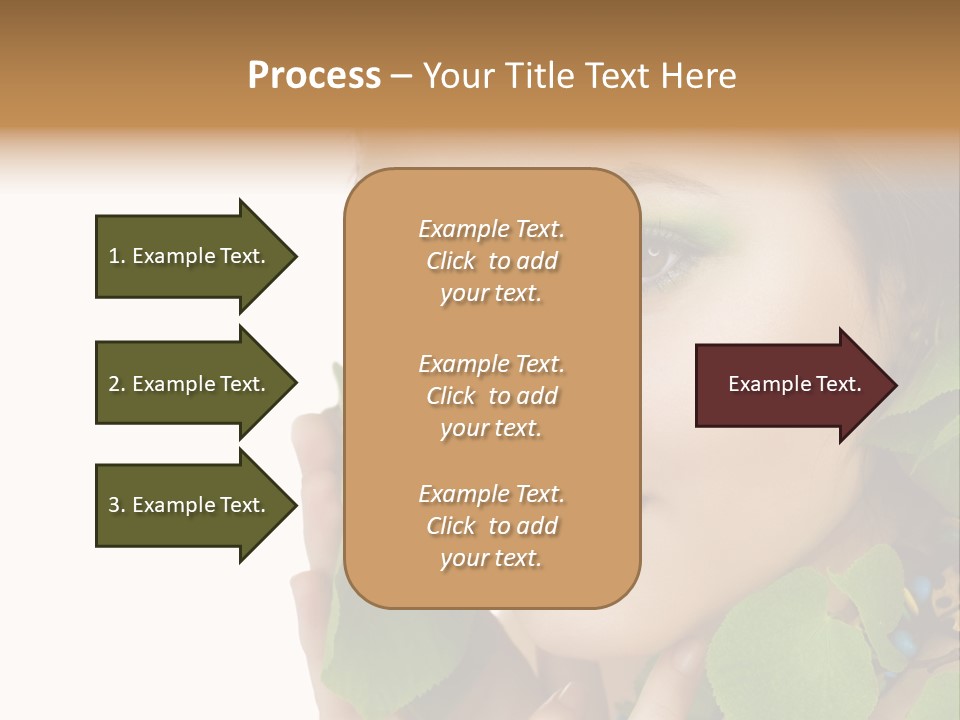 Process – Your Title Text Here

1. Example Text.

2. Example Text.

3. Example Text.

Example Text. Click to add your text.

Example Text. Click to add your text.

Example Text. Click to add your text.

Example Text.